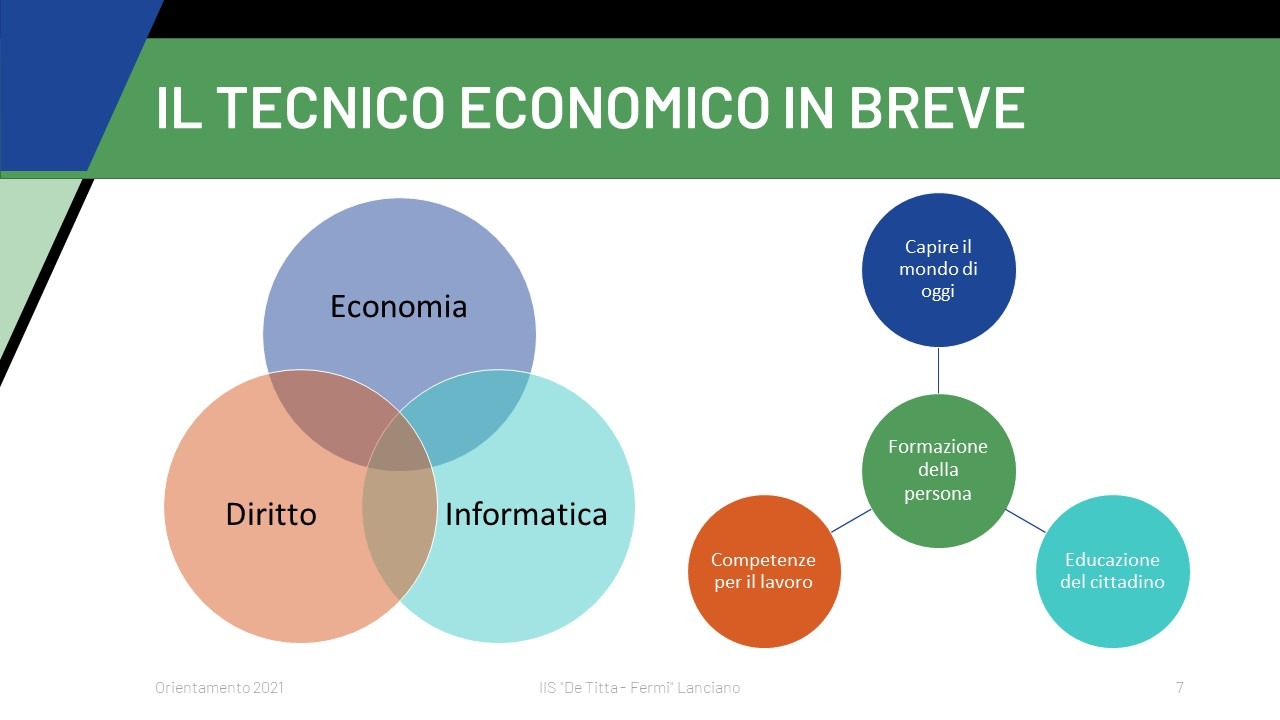 IL TECNICO ECONOMICO IN BREVE

Economia

Diritto

Informatica

Capire il mondo di oggi

Formazione della persona

Competenze per il lavoro

Educazione del cittadino

Orientamento 2021

IIS "De Titta - Fermi" Lanciano

7